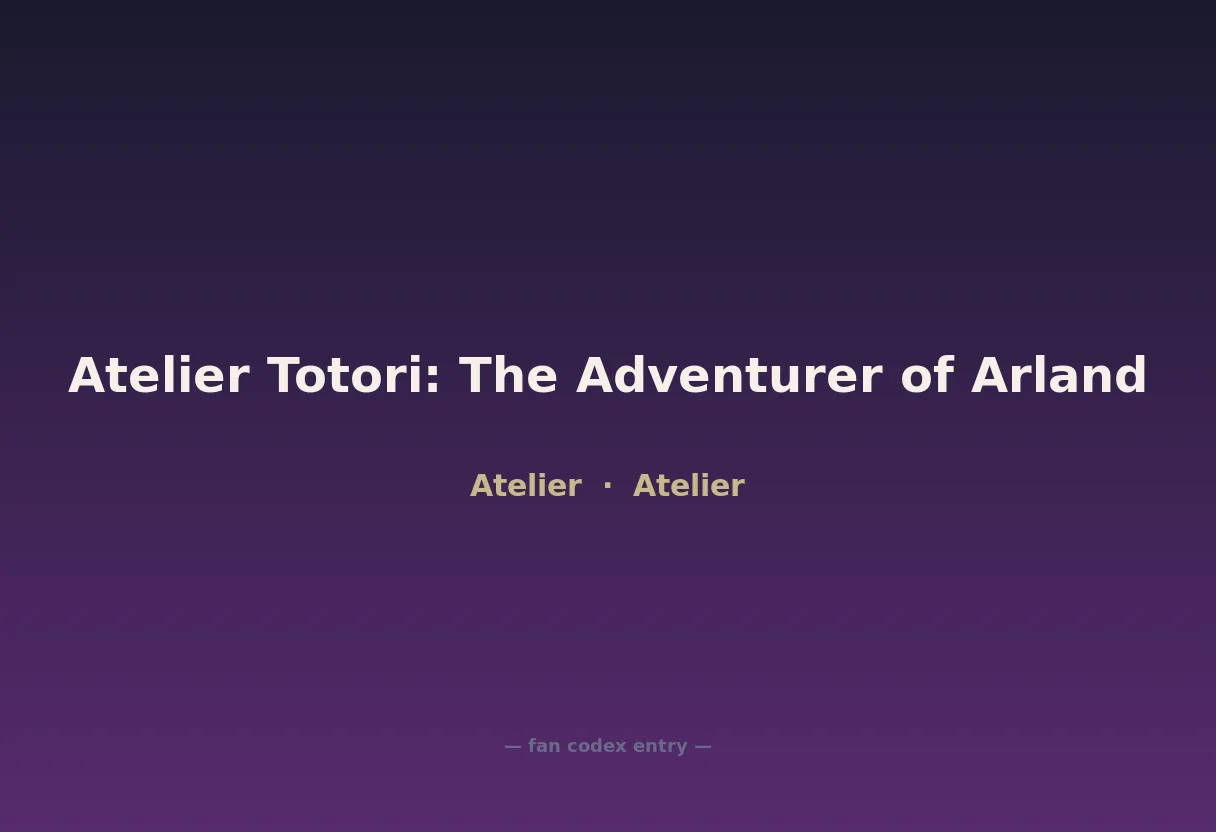 Atelier Totori: The Adventurer of Arland

Atelier · Atelier

— fan codex entry —